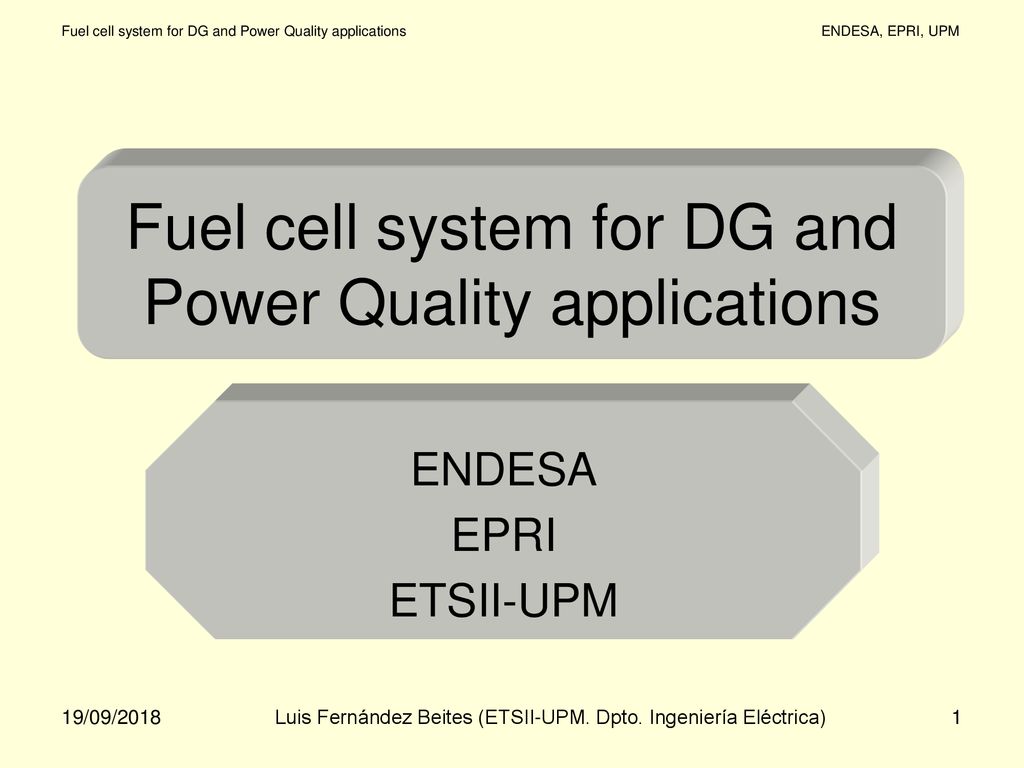 Fuel cell system for DG and Power Quality applications

ENDESA, EPRI, UPM

Fuel cell system for DG and Power Quality applications

ENDESA
EPRI
ETSII-UPM

19/09/2018

Luis Fernández Beites (ETSII-UPM. Dpto. Ingeniería Eléctrica)

1